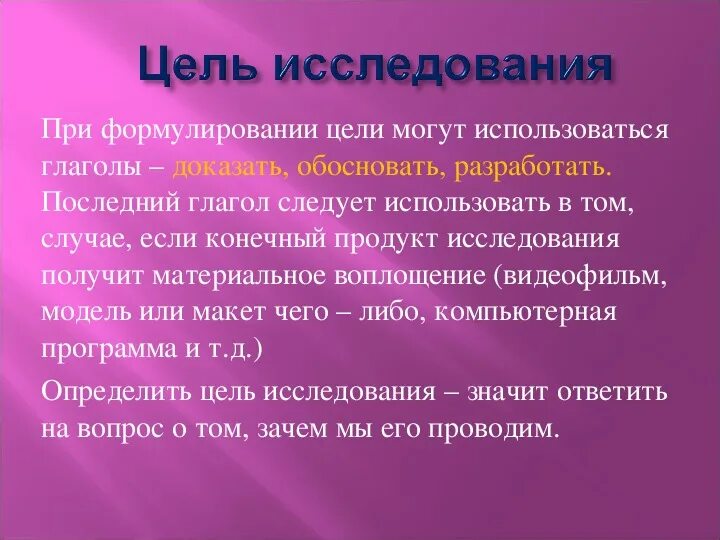 Цель исследования

При формулировании цели могут использоваться глаголы – доказать, обосновать, разработать. Последний глагол следует использовать в том, случае, если конечный продукт исследования получит материальное воплощение (видеофильм, модель или макет чего – либо, компьютерная программа и т.д.)

Определить цель исследования – значит ответить на вопрос о том, зачем мы его проводим.